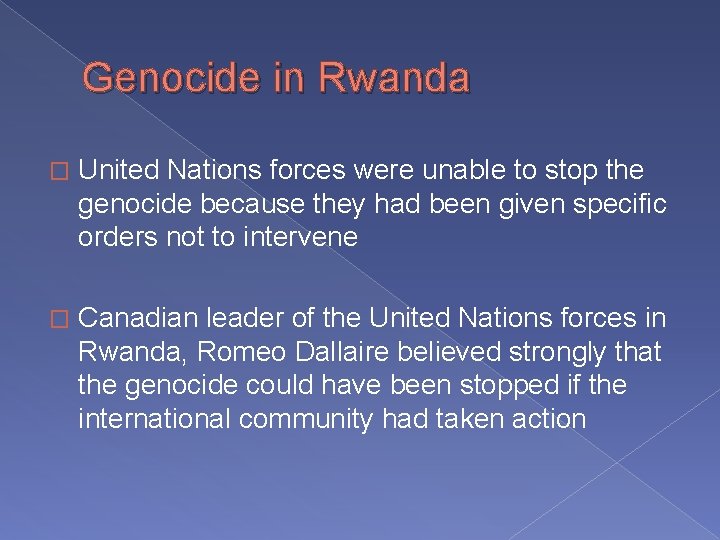 Genocide in Rwanda

□ United Nations forces were unable to stop the genocide because they had been given specific orders not to intervene

□ Canadian leader of the United Nations forces in Rwanda, Romeo Dallaire believed strongly that the genocide could have been stopped if the international community had taken action